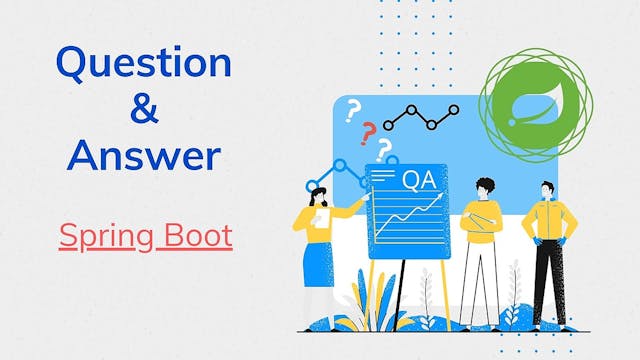 Question
&
Answer

Spring Boot

? ? ?

QA